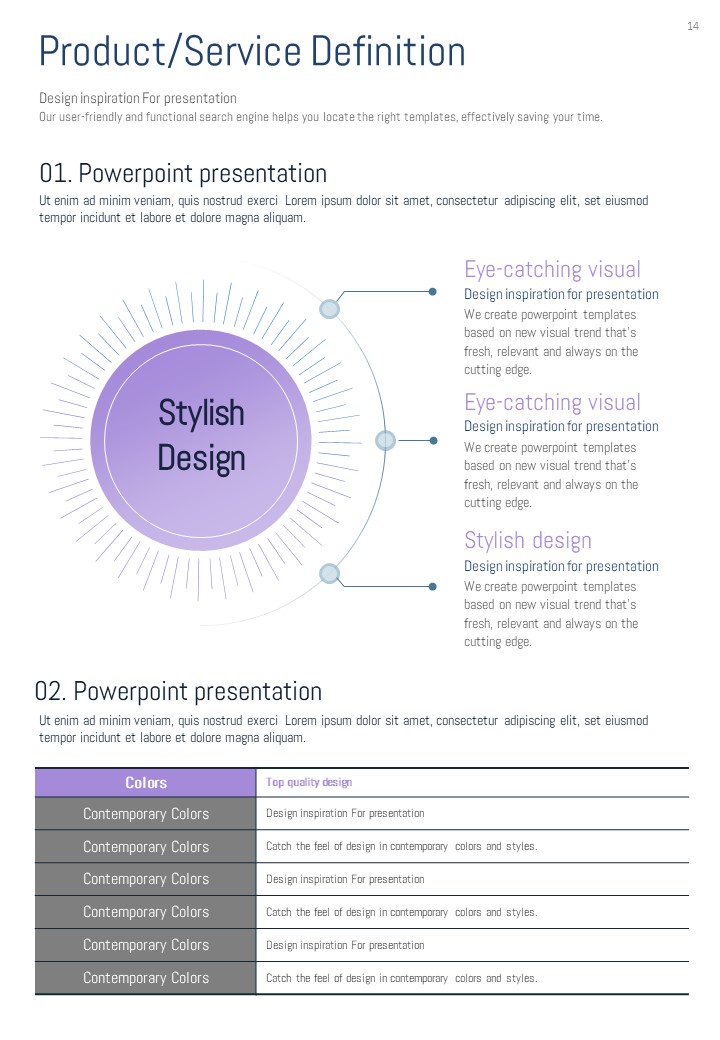 14

Product/Service Definition

Design inspiration For presentation
Our user-friendly and functional search engine helps you locate the right templates, effectively saving your time.

01. Powerpoint presentation
Ut enim ad minim veniam, quis nostrud exerci Lorem ipsum dolor sit amet, consectetur adipiscing elit, set eiusmod tempor incidunt et labore et dolore magna aliquam.

Stylish Design

Eye-catching visual
Design inspiration for presentation
We create powerpoint templates based on new visual trend that's fresh, relevant and always on the cutting edge.

Eye-catching visual
Design inspiration for presentation
We create powerpoint templates based on new visual trend that's fresh, relevant and always on the cutting edge.

Stylish design
Design inspiration for presentation
We create powerpoint templates based on new visual trend that's fresh, relevant and always on the cutting edge.

02. Powerpoint presentation
Ut enim ad minim veniam, quis nostrud exerci Lorem ipsum dolor sit amet, consectetur adipiscing elit, set eiusmod tempor incidunt et labore et dolore magna aliquam.

| Colors | Top quality design |
|---|---|
| Contemporary Colors | Design inspiration For presentation |
| Contemporary Colors | Catch the feel of design in contemporary colors and styles. |
| Contemporary Colors | Design inspiration For presentation |
| Contemporary Colors | Catch the feel of design in contemporary colors and styles. |
| Contemporary Colors | Design inspiration For presentation |
| Contemporary Colors | Catch the feel of design in contemporary colors and styles. |